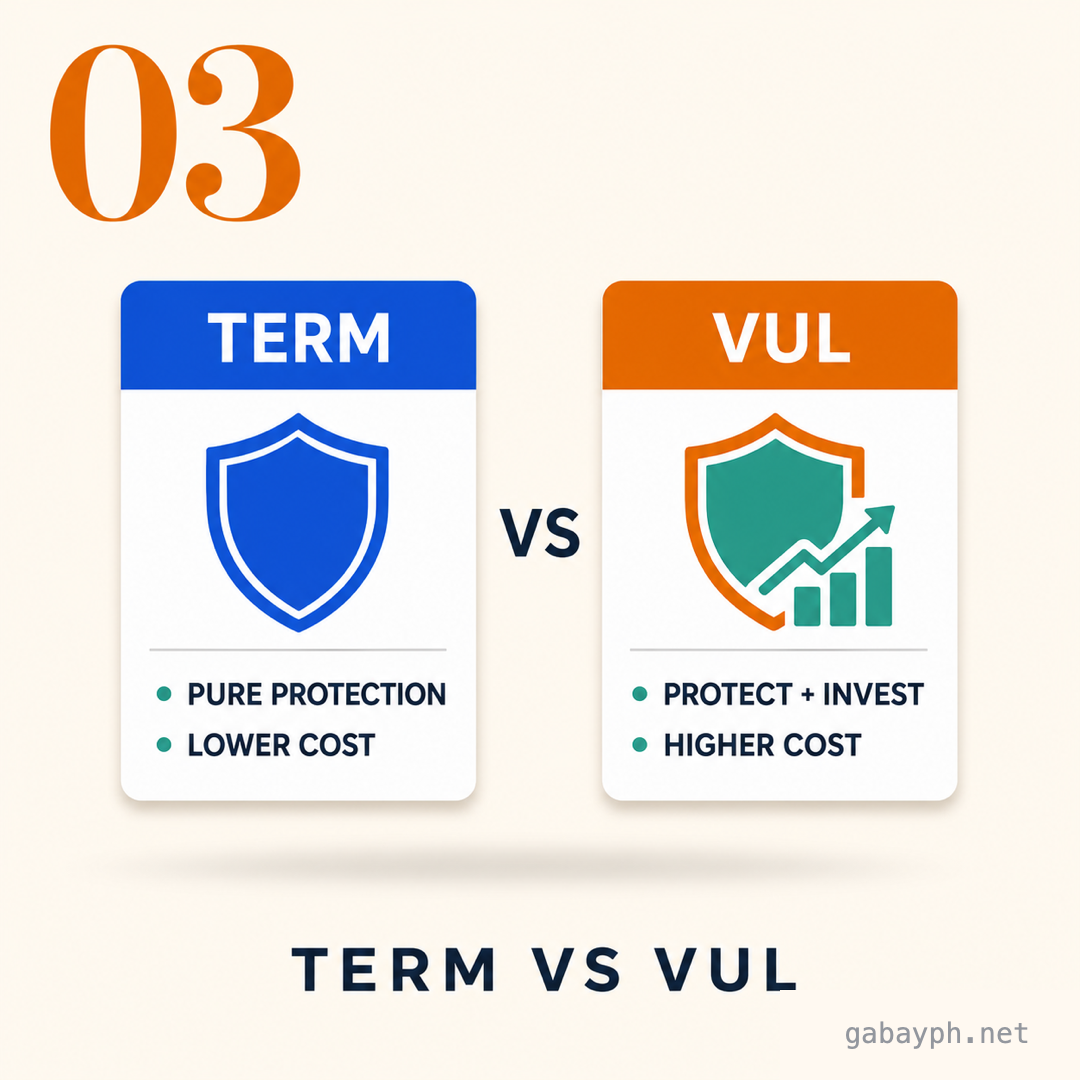 03

TERM

• PURE PROTECTION
• LOWER COST

VS

VUL

• PROTECT + INVEST
• HIGHER COST

TERM VS VUL

gabayph.net